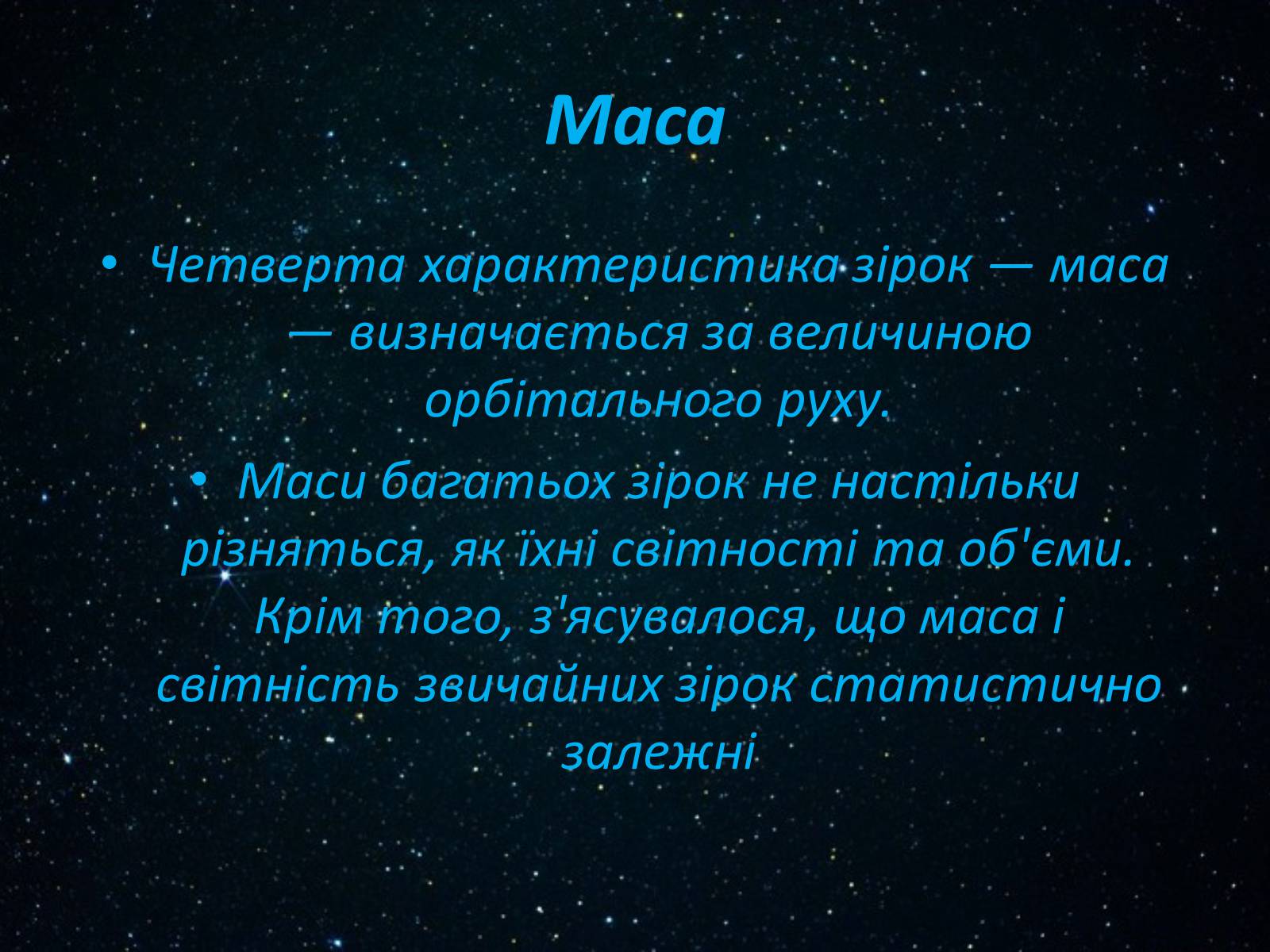 Маса

• Четверта характеристика зірок — маса — визначається за величиною орбітального руху.

• Маси багатьох зірок не настільки різняться, як їхні світності та об'єми. Крім того, з'ясувалося, що маса і світність звичайних зірок статистично залежні